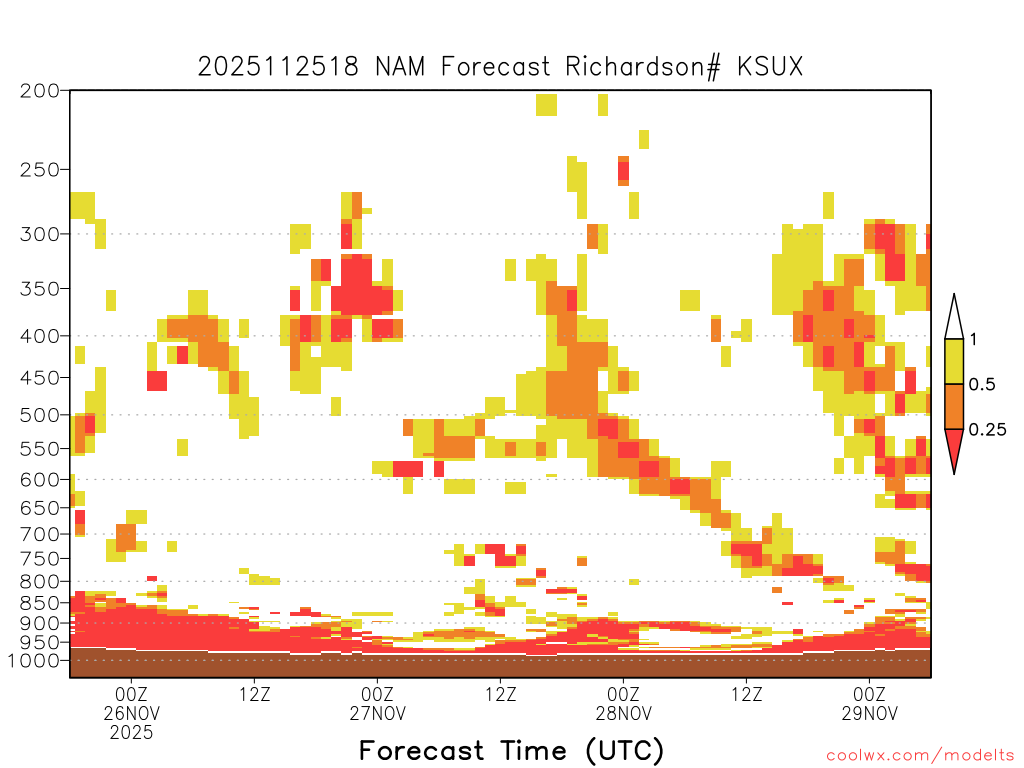 2025112518 NAM Forecast Richardson# KSUX

200
250
300
350
400
450
500
550
600
650
700
750
800
850
900
950
1000

1
0.5
0.25

00Z
26NOV
2025
12Z
00Z
27NOV
12Z
00Z
28NOV
12Z
00Z
29NOV

Forecast Time (UTC)

coolwx.com/modelts